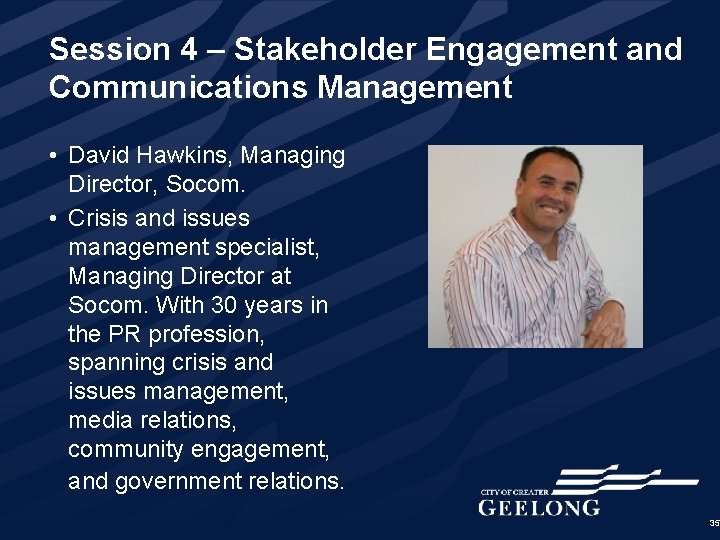 Session 4 – Stakeholder Engagement and Communications Management

• David Hawkins, Managing Director, Socom.

• Crisis and issues management specialist, Managing Director at Socom. With 30 years in the PR profession, spanning crisis and issues management, media relations, community engagement, and government relations.

CITY OF GREATER
GEELONG

35